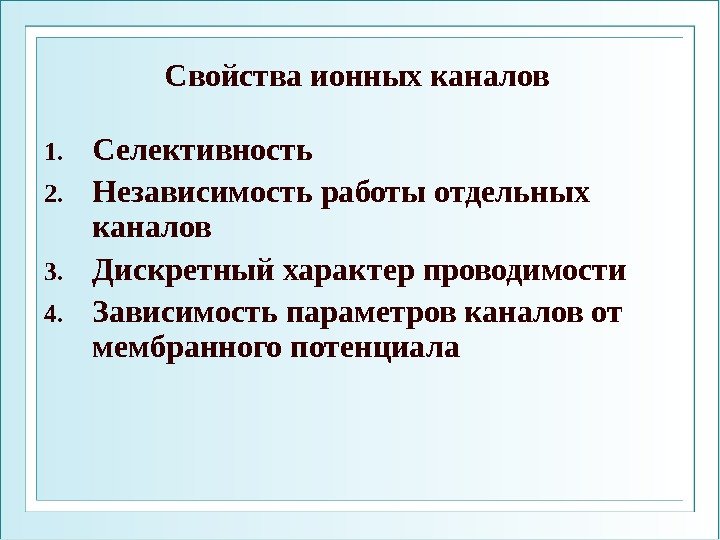 Свойства ионных каналов

1. Селективность
2. Независимость работы отдельных каналов
3. Дискретный характер проводимости
4. Зависимость параметров каналов от мембранного потенциала